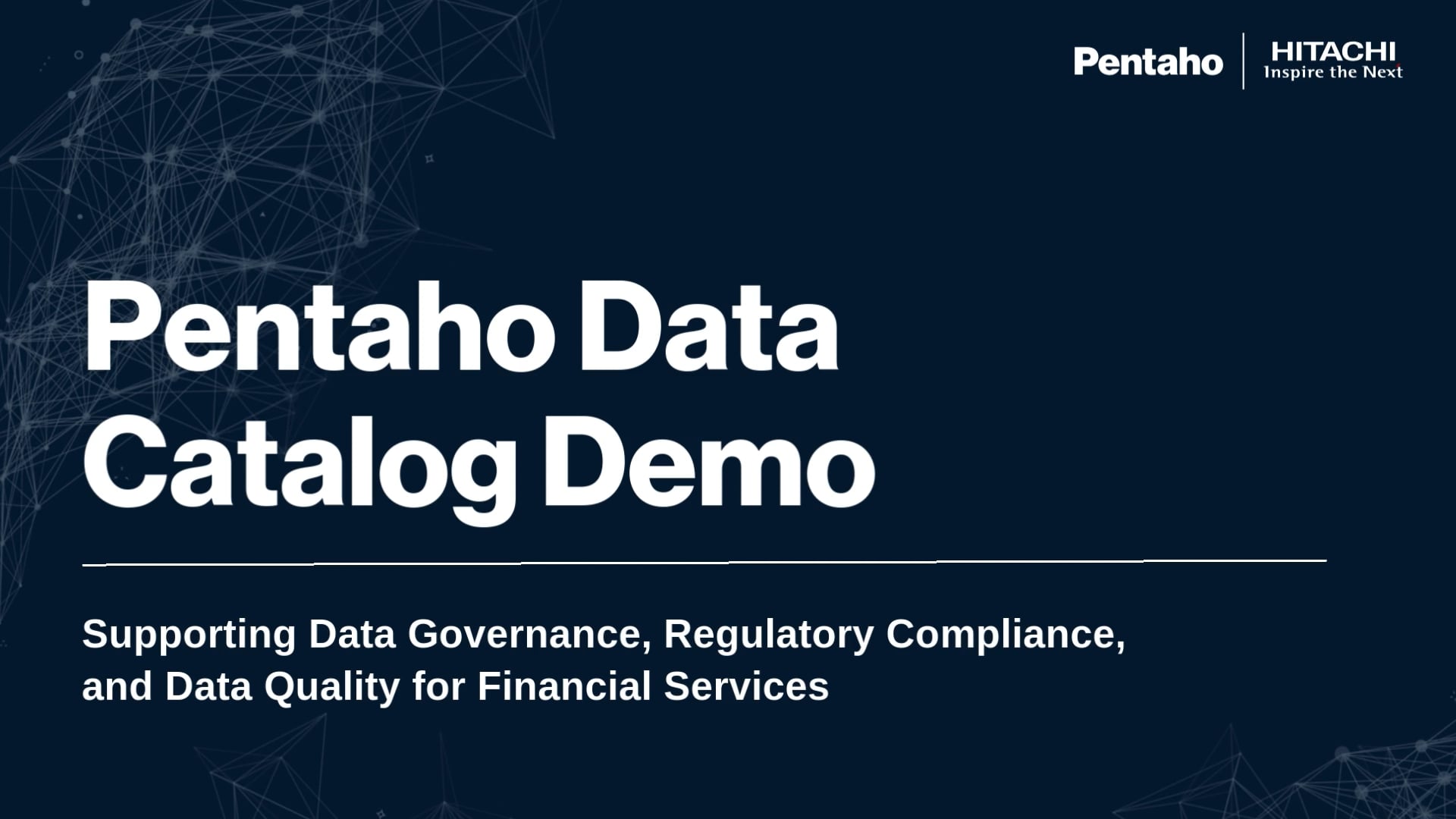 Pentaho
HITACHI
Inspire the Next

Pentaho Data Catalog Demo

Supporting Data Governance, Regulatory Compliance, and Data Quality for Financial Services